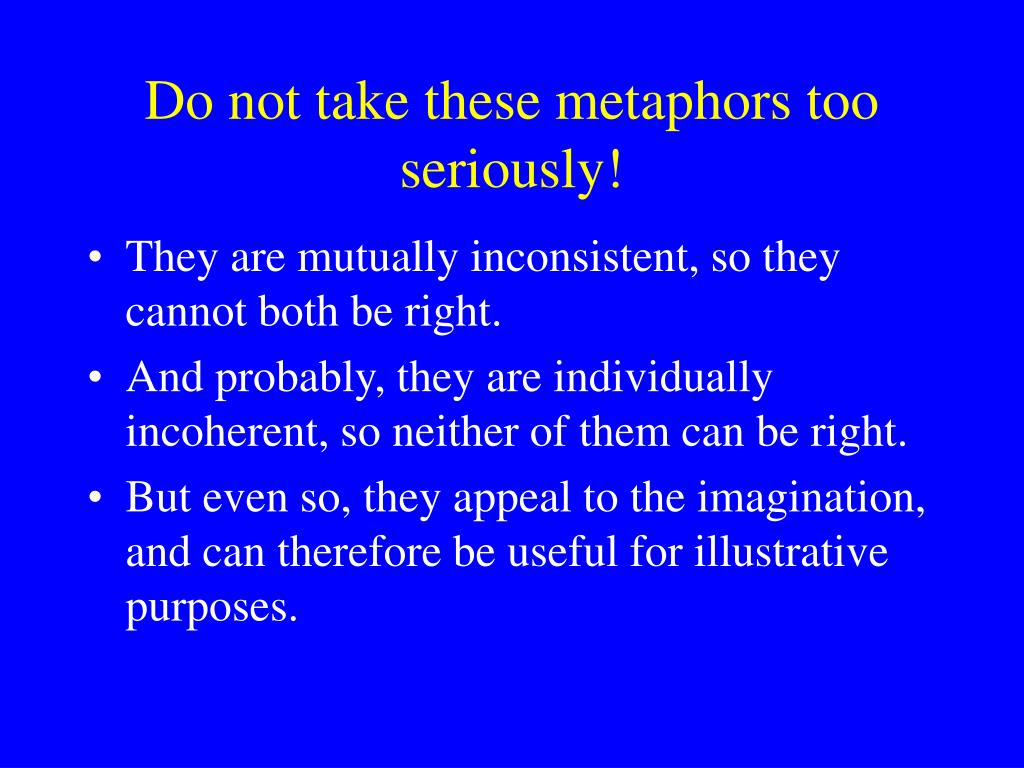 Do not take these metaphors too seriously!

• They are mutually inconsistent, so they cannot both be right.
• And probably, they are individually incoherent, so neither of them can be right.
• But even so, they appeal to the imagination, and can therefore be useful for illustrative purposes.